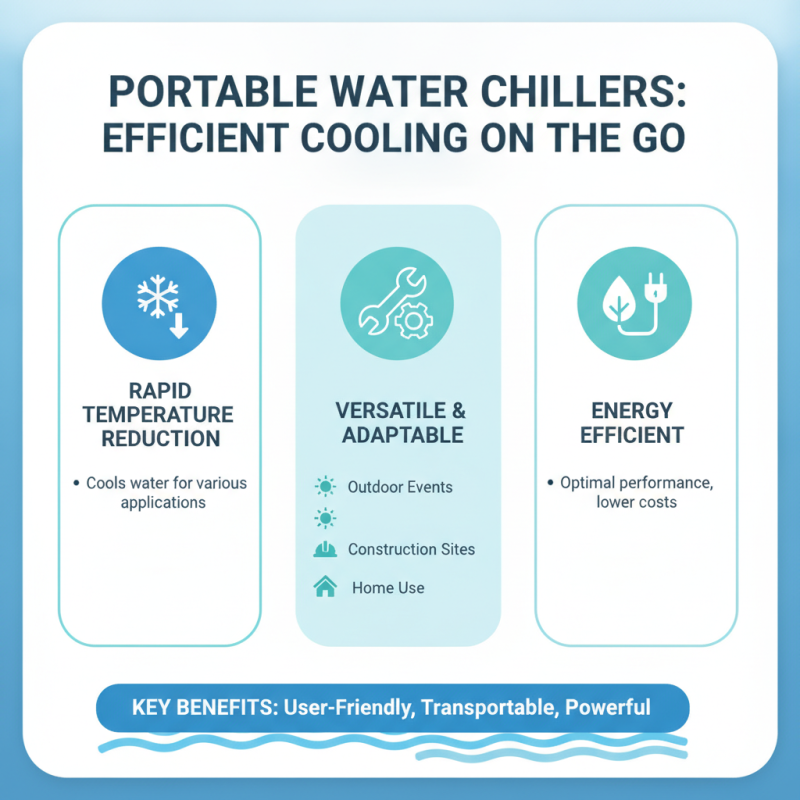 PORTABLE WATER CHILLERS: EFFICIENT COOLING ON THE GO

RAPID TEMPERATURE REDUCTION

• Cools water for various applications

VERSATILE & ADAPTABLE

Outdoor Events

Construction Sites

Home Use

ENERGY EFFICIENT

• Optimal performance, lower costs

KEY BENEFITS: User-Friendly, Transportable, Powerful